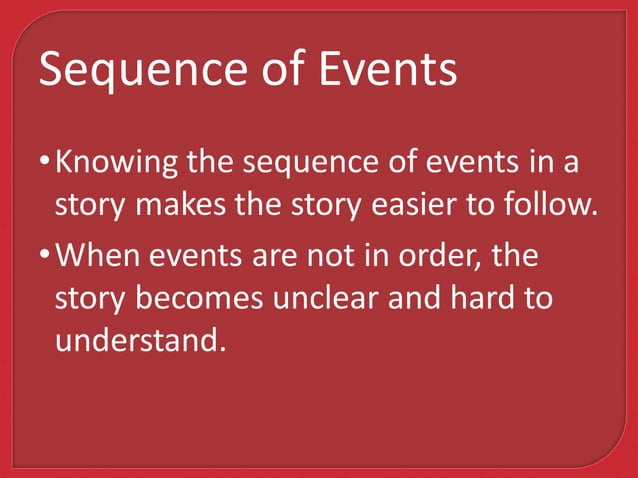 Sequence of Events

• Knowing the sequence of events in a story makes the story easier to follow.

• When events are not in order, the story becomes unclear and hard to understand.